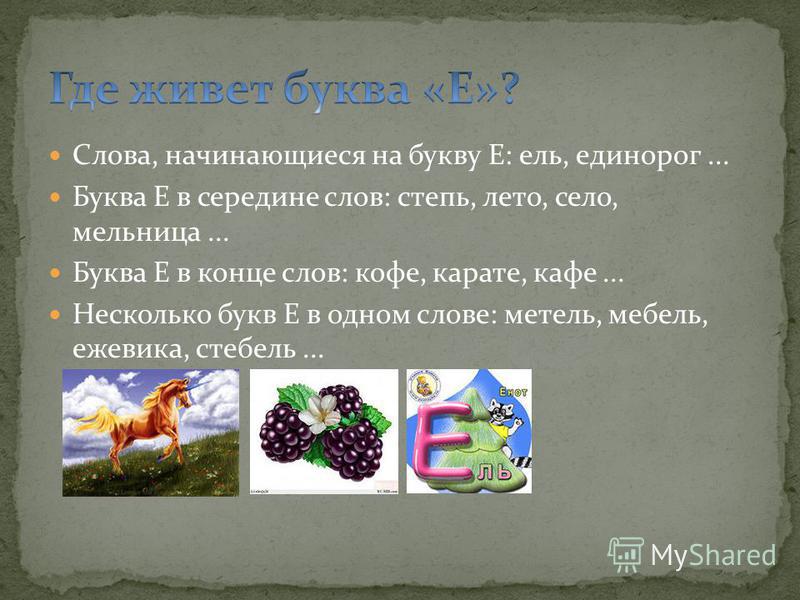 Где живет буква «Е»?

Слова, начинающиеся на букву Е: ель, единорог …

Буква Е в середине слов: степь, лето, село, мельница …

Буква Е в конце слов: кофе, карате, кафе …

Несколько букв Е в одном слове: метель, мебель, ежевика, стебель …

Енот

Е ль

MyShared